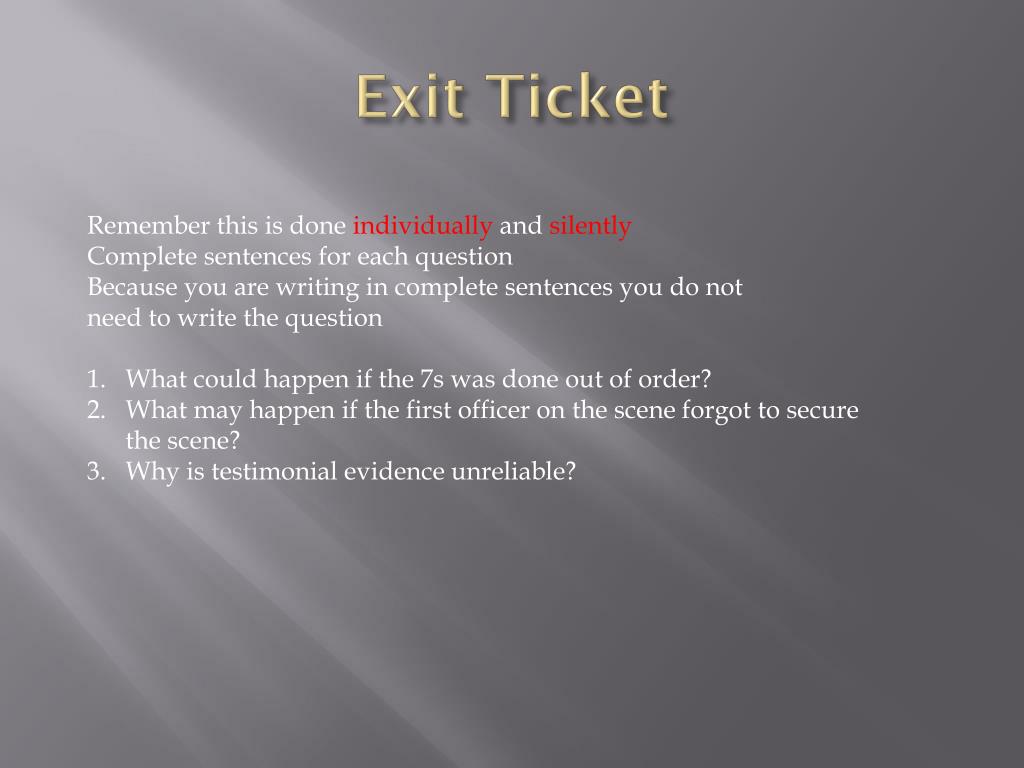 Exit Ticket

Remember this is done individually and silently
Complete sentences for each question
Because you are writing in complete sentences you do not need to write the question

1. What could happen if the 7s was done out of order?
2. What may happen if the first officer on the scene forgot to secure the scene?
3. Why is testimonial evidence unreliable?